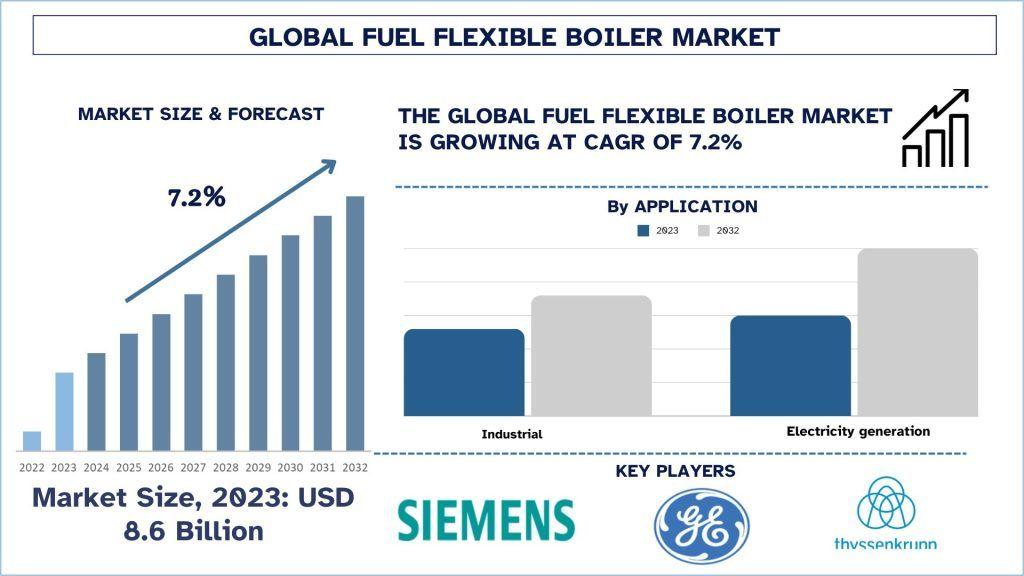 GLOBAL FUEL FLEXIBLE BOILER MARKET

MARKET SIZE & FORECAST

7.2%

2022 2023 2024 2025 2026 2027 2028 2029 2030 2031 2032

Market Size, 2023: USD 8.6 Billion

THE GLOBAL FUEL FLEXIBLE BOILER MARKET IS GROWING AT CAGR OF 7.2%

By APPLICATION

2023 2032

Industrial

Electricity generation

KEY PLAYERS

SIEMENS

GE

thyssenkrupp